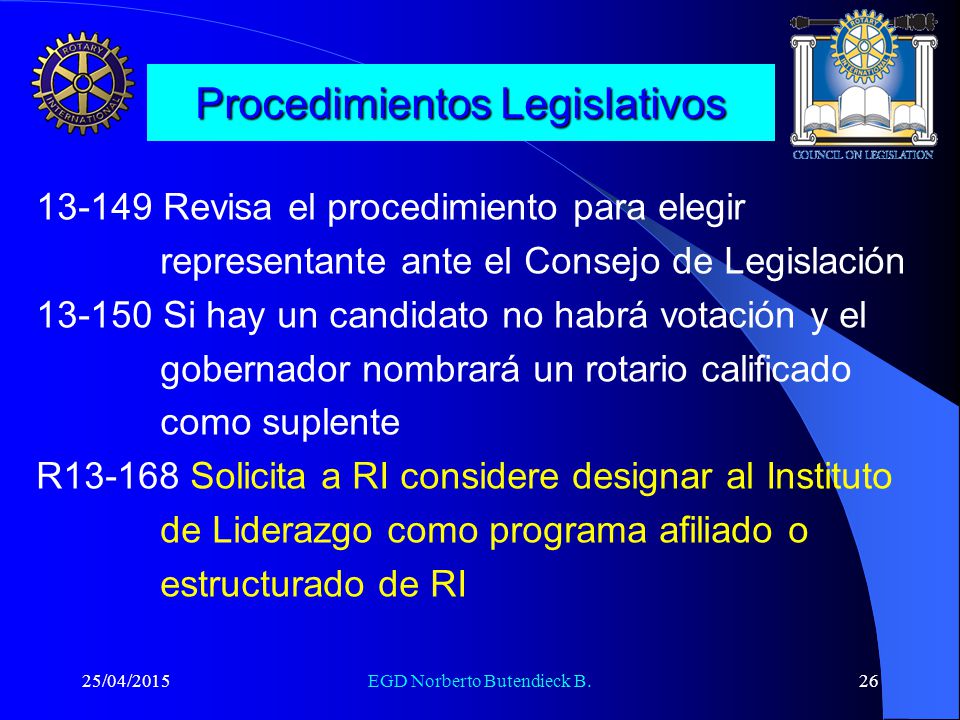 ROTARY INTERNATIONAL

Procedimientos Legislativos

ROTARY INTERNATIONAL
COUNCIL ON LEGISLATION

13-149 Revisa el procedimiento para elegir representante ante el Consejo de Legislación

13-150 Si hay un candidato no habrá votación y el gobernador nombrará un rotario calificado como suplente

R13-168 Solicita a RI considere designar al Instituto de Liderazgo como programa afiliado o estructurado de RI

25/04/2015 EGD Norberto Butendieck B. 26